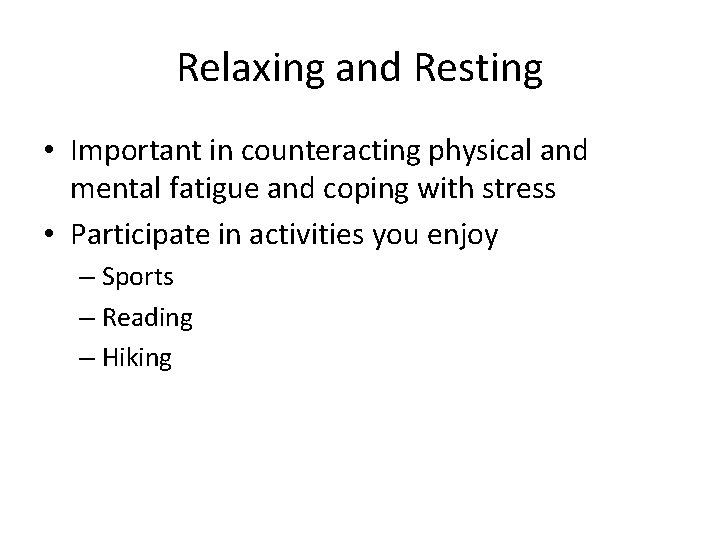 Relaxing and Resting

• Important in counteracting physical and mental fatigue and coping with stress
• Participate in activities you enjoy
– Sports
– Reading
– Hiking